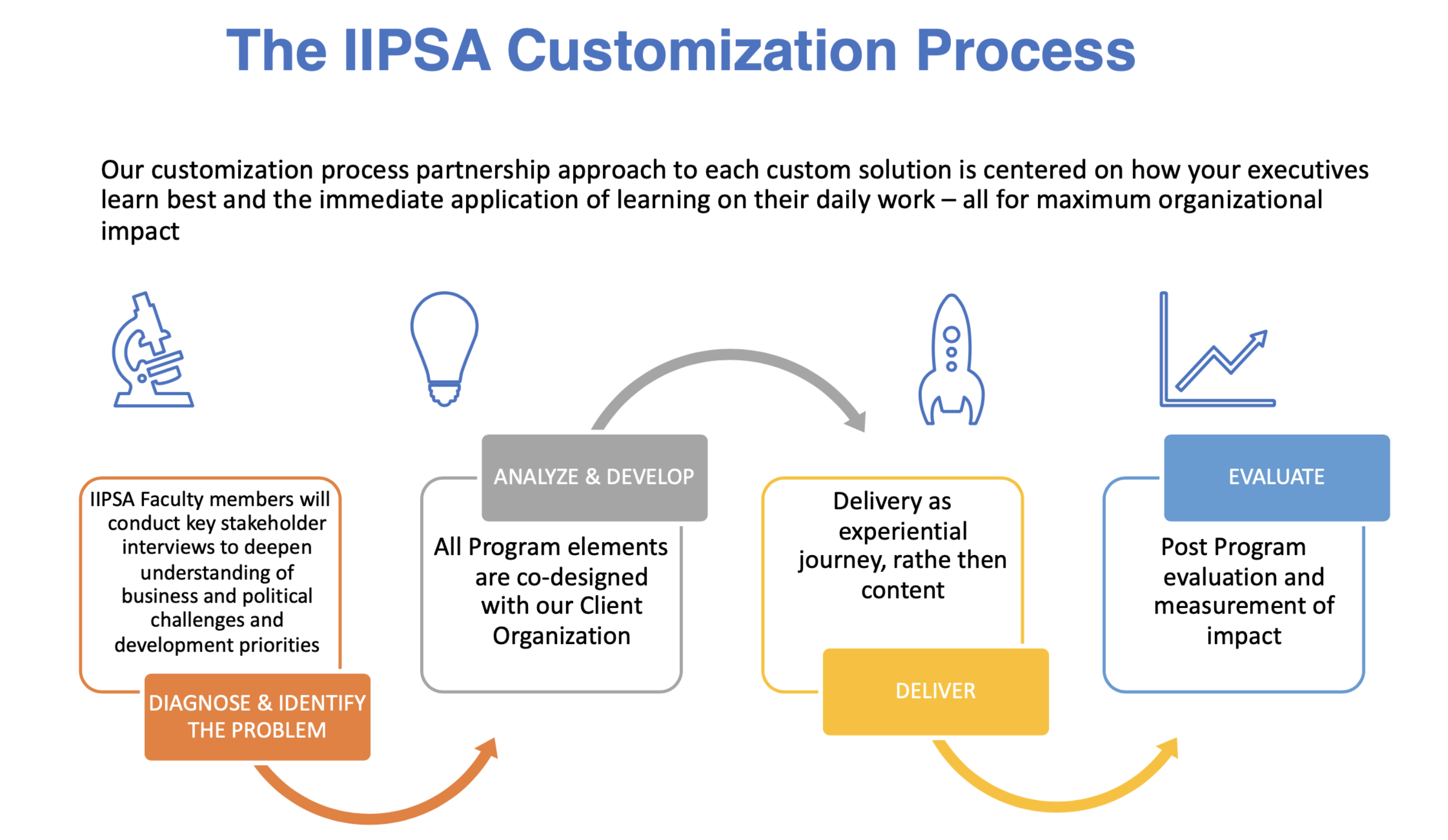 The IIPSA Customization Process

Our customization process partnership approach to each custom solution is centered on how your executives learn best and the immediate application of learning on their daily work – all for maximum organizational impact

IIPSA Faculty members will conduct key stakeholder interviews to deepen understanding of business and political challenges and development priorities

DIAGNOSE & IDENTIFY THE PROBLEM

ANALYZE & DEVELOP

All Program elements are co-designed with our Client Organization

Delivery as experiential journey, rathe then content

DELIVER

EVALUATE

Post Program evaluation and measurement of impact